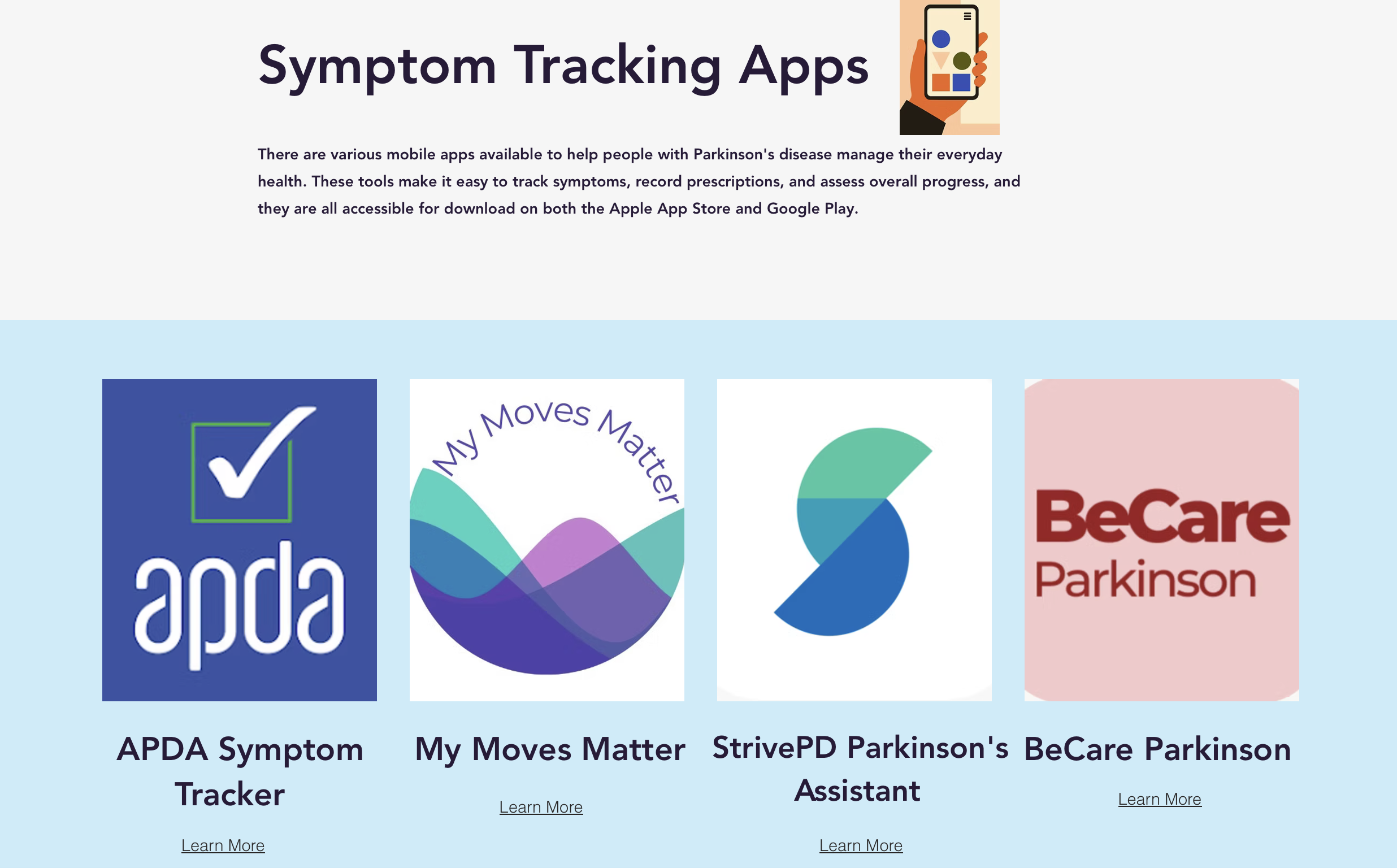 Symptom Tracking Apps

There are various mobile apps available to help people with Parkinson's disease manage their everyday health. These tools make it easy to track symptoms, record prescriptions, and assess overall progress, and they are all accessible for download on both the Apple App Store and Google Play.

apda

APDA Symptom Tracker

Learn More

My Moves Matter

My Moves Matter

Learn More

StrivePD Parkinson's Assistant

Learn More

BeCare Parkinson

BeCare Parkinson

Learn More